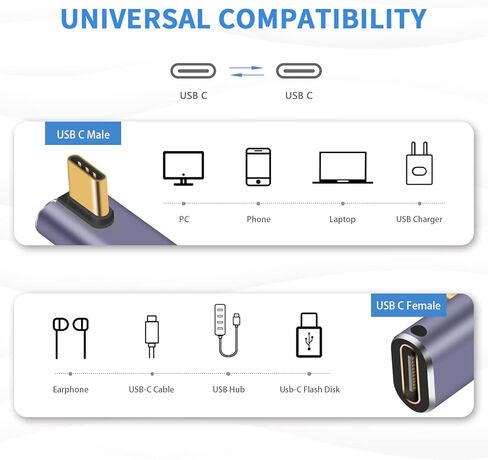 UNIVERSAL COMPATIBILITY

USB C

USB C

USB C Male

PC

Phone

Laptop

USB Charger

USB C Female

Earphone

USB-C Cable

USB Hub

Usb-C Flash Disk